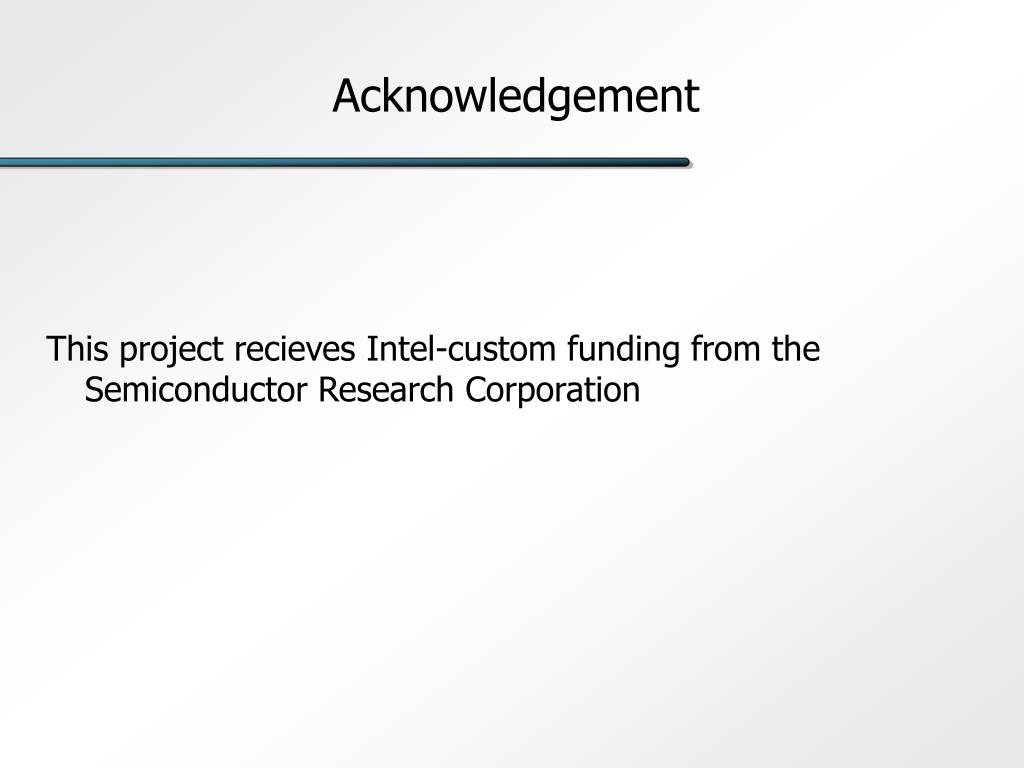 Acknowledgement

This project recieves Intel-custom funding from the Semiconductor Research Corporation